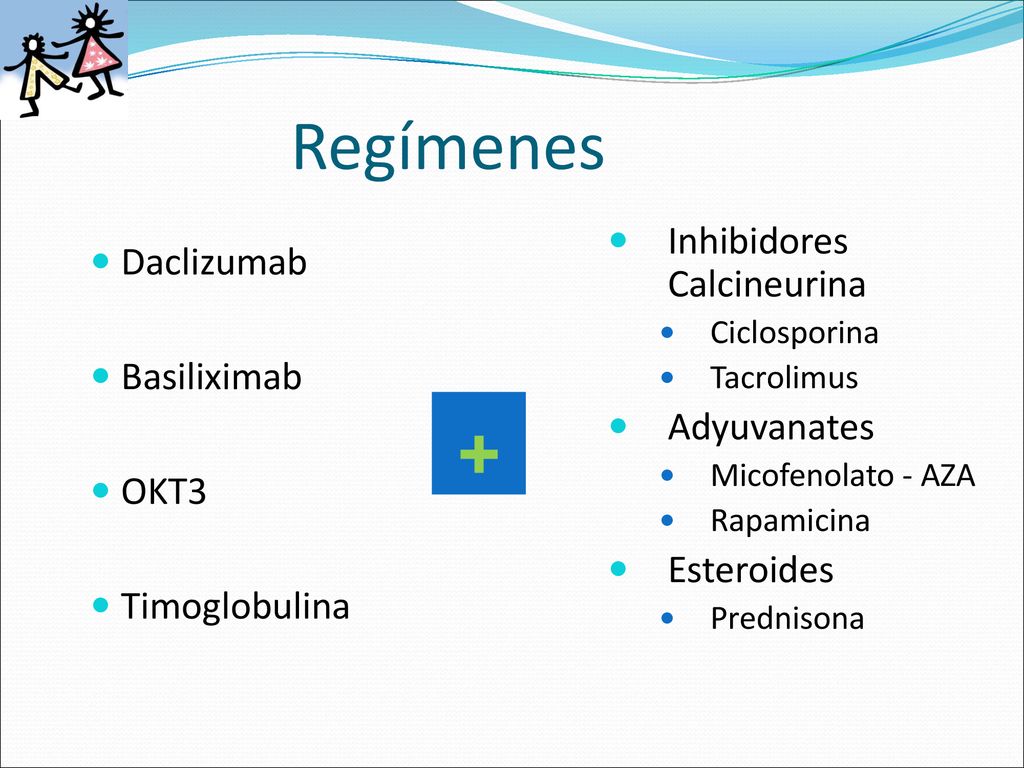 Regímenes

- Daclizumab
- Basiliximab
- OKT3
- Timoglobulina

+

- Inhibidores Calcineurina
  - Ciclosporina
  - Tacrolimus
- Adyuvanates
  - Micofenolato - AZA
  - Rapamicina
- Esteroides
  - Prednisona